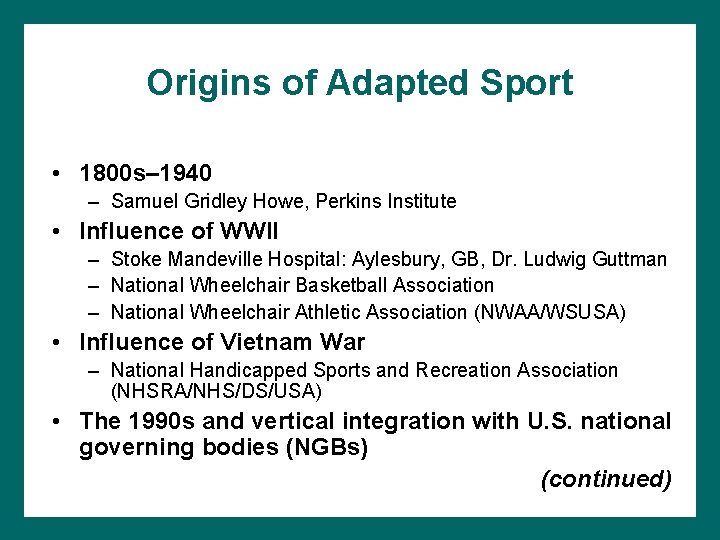 Origins of Adapted Sport

• 1800s–1940
– Samuel Gridley Howe, Perkins Institute
• Influence of WWII
– Stoke Mandeville Hospital: Aylesbury, GB, Dr. Ludwig Guttman
– National Wheelchair Basketball Association
– National Wheelchair Athletic Association (NWAA/WSUSA)
• Influence of Vietnam War
– National Handicapped Sports and Recreation Association (NHSRA/NHS/DS/USA)
• The 1990s and vertical integration with U.S. national governing bodies (NGBs)

(continued)